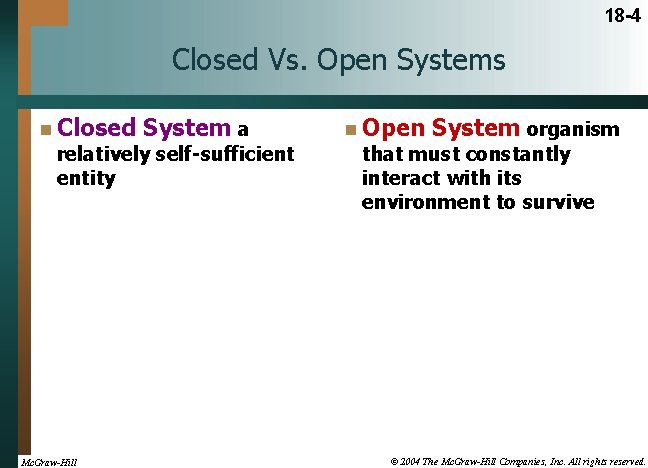 18-4

Closed Vs. Open Systems

Closed System a relatively self-sufficient entity

Open System organism that must constantly interact with its environment to survive

McGraw-Hill

© 2004 The McGraw-Hill Companies, Inc. All rights reserved.